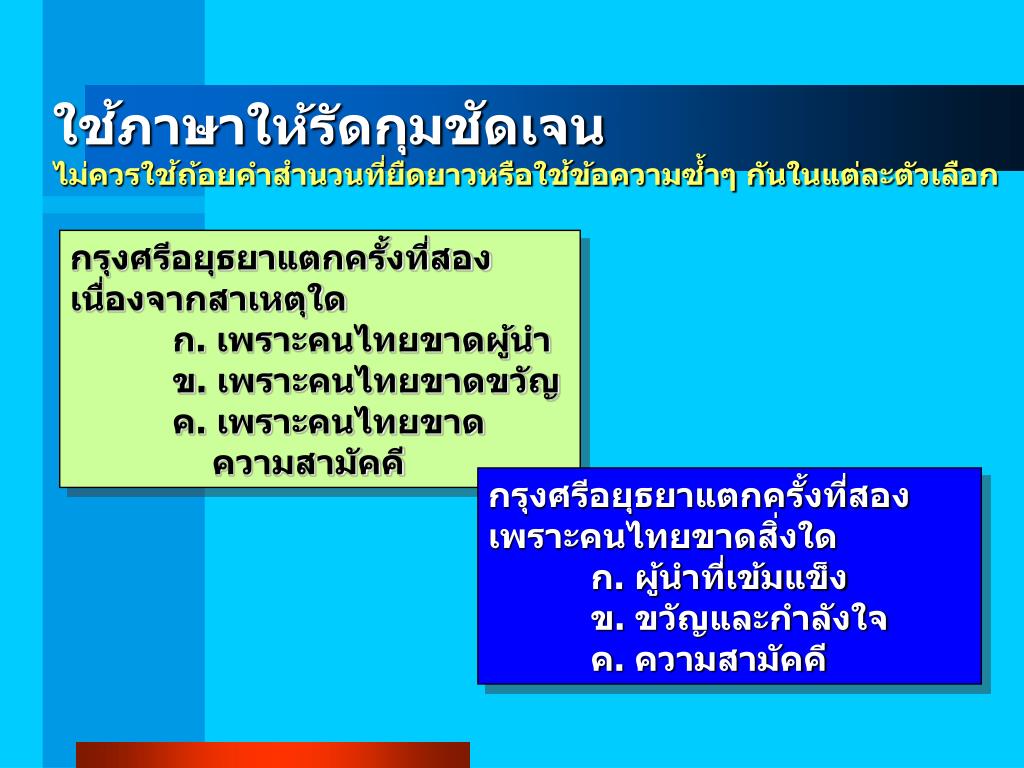 ใช้ภาษาให้รัดกุมชัดเจน
ไม่ควรใช้ถ้อยคำสำนวนที่ยืดยาวหรือใช้ข้อความซ้ำๆ กันในแต่ละตัวเลือก

กรุงศรีอยุธยาแตกครั้งที่สอง เนื่องจากสาเหตุใด
ก. เพราะคนไทยขาดผู้นำ
ข. เพราะคนไทยขาดขวัญ
ค. เพราะคนไทยขาดความสามัคคี

กรุงศรีอยุธยาแตกครั้งที่สอง เพราะคนไทยขาดสิ่งใด
ก. ผู้นำที่เข้มแข็ง
ข. ขวัญและกำลังใจ
ค. ความสามัคคี